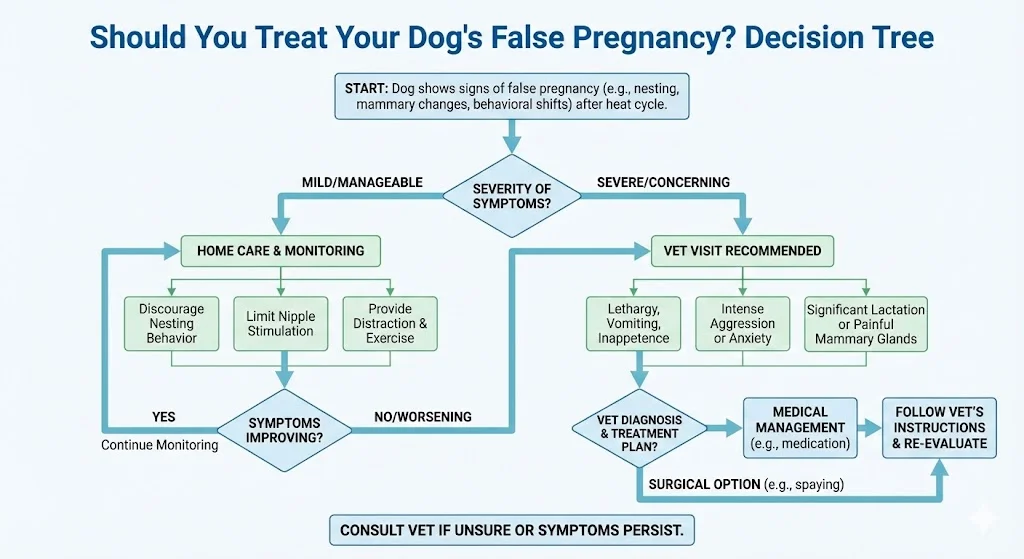 Should You Treat Your Dog's False Pregnancy? Decision Tree

START: Dog shows signs of false pregnancy (e.g., nesting, mammary changes, behavioral shifts) after heat cycle.

SEVERITY OF SYMPTOMS?

MILD/MANAGEABLE

SEVERE/CONCERNING

HOME CARE & MONITORING

Discourage Nesting Behavior

Limit Nipple Stimulation

Provide Distraction & Exercise

SYMPTOMS IMPROVING?

YES

Continue Monitoring

NO/WORSENING

VET VISIT RECOMMENDED

Lethargy, Vomiting, Inappetence

Intense Aggression or Anxiety

Significant Lactation or Painful Mammary Glands

VET DIAGNOSIS & TREATMENT PLAN?

MEDICAL MANAGEMENT (e.g., medication)

FOLLOW VET'S INSTRUCTIONS & RE-EVALUATE

SURGICAL OPTION (e.g., spaying)

CONSULT VET IF UNSURE OR SYMPTOMS PERSIST.